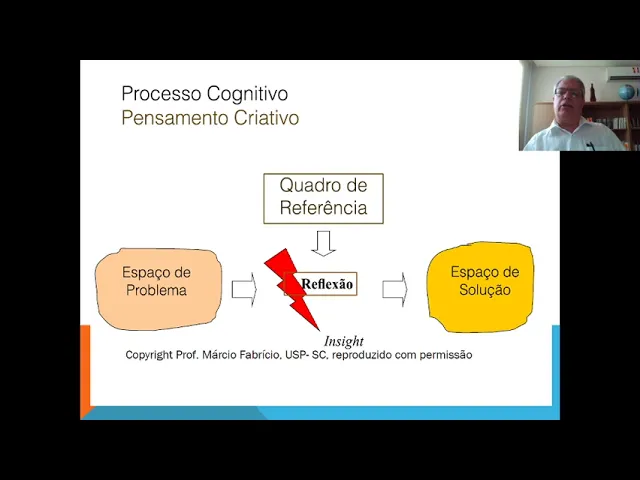 Processo Cognitivo
Pensamento Criativo

Quadro de Referência

Espaço de Problema

Reflexão

Espaço de Solução

Insight

Copyright Prof. Márcio Fabrício, USP- SC, reproduzido com permissão